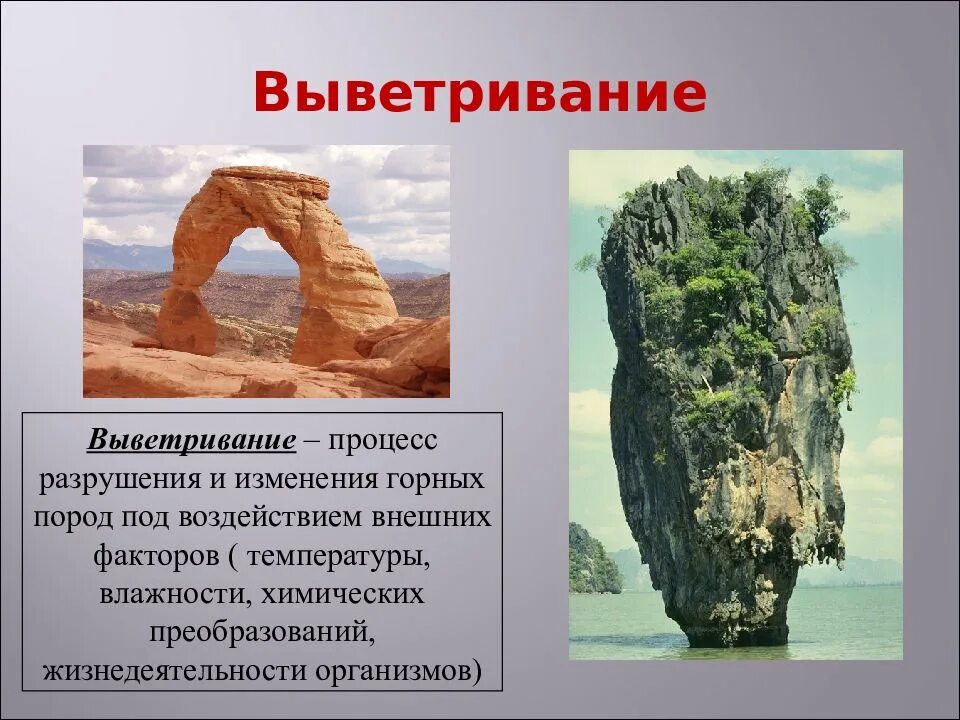 Выветривание

Выветривание – процесс разрушения и изменения горных пород под воздействием внешних факторов ( температуры, влажности, химических преобразований, жизнедеятельности организмов)